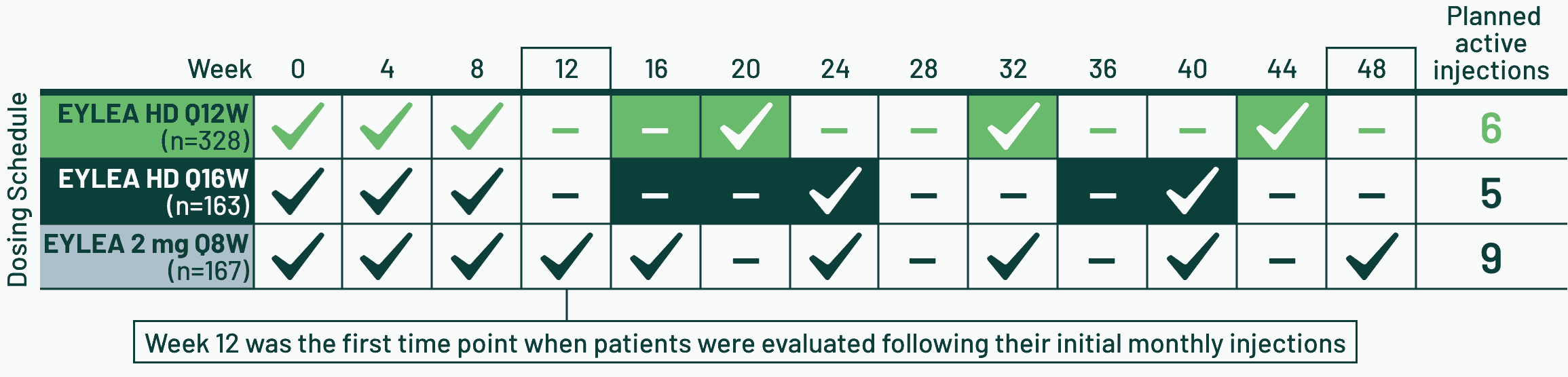 Dosing Schedule

| Week | 0 | 4 | 8 | 12 | 16 | 20 | 24 | 28 | 32 | 36 | 40 | 44 | 48 | Planned active injections |
|---|---|---|---|---|---|---|---|---|---|---|---|---|---|---|
| EYLEA HD Q12W (n=328) | ✓ | ✓ | ✓ | – | – | ✓ | – | – | ✓ | – | – | ✓ | – | 6 |
| EYLEA HD Q16W (n=163) | ✓ | ✓ | ✓ | – | – | – | ✓ | – | – | – | ✓ | – | – | 5 |
| EYLEA 2 mg Q8W (n=167) | ✓ | ✓ | ✓ | ✓ | ✓ | – | ✓ | – | ✓ | – | ✓ | – | ✓ | 9 |

Week 12 was the first time point when patients were evaluated following their initial monthly injections